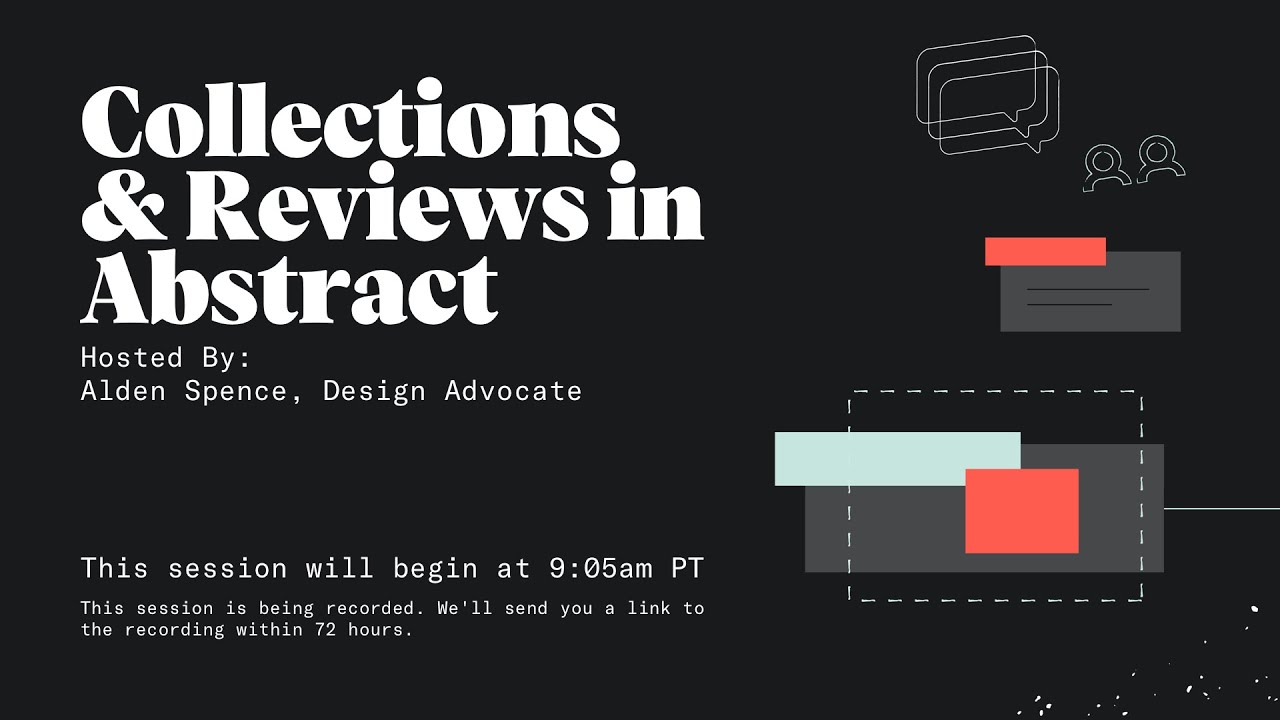 Collections & Reviews in Abstract

Hosted By:
Alden Spence, Design Advocate

This session will begin at 9:05am PT

This session is being recorded. We'll send you a link to the recording within 72 hours.